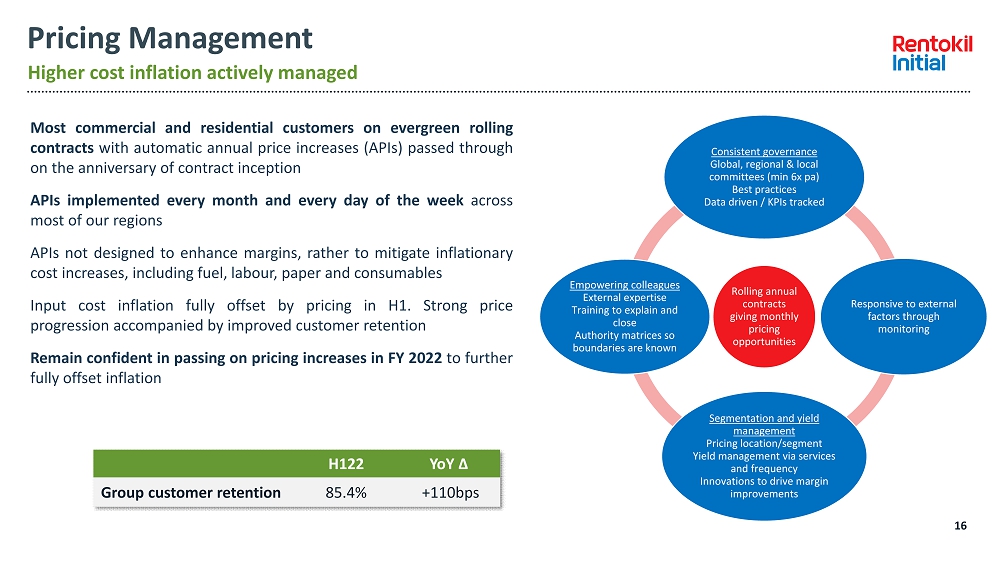 Pricing Management
Higher cost inflation actively managed

Rentokil Initial

Most commercial and residential customers on evergreen rolling contracts with automatic annual price increases (APIs) passed through on the anniversary of contract inception

APIs implemented every month and every day of the week across most of our regions

APIs not designed to enhance margins, rather to mitigate inflationary cost increases, including fuel, labour, paper and consumables

Input cost inflation fully offset by pricing in H1. Strong price progression accompanied by improved customer retention

Remain confident in passing on pricing increases in FY 2022 to further fully offset inflation

| | H122 | YoY Δ |
|---|---|---|
| Group customer retention | 85.4% | +110bps |

Consistent governance
Global, regional & local committees (min 6x pa)
Best practices
Data driven / KPIs tracked

Empowering colleagues
External expertise
Training to explain and close
Authority matrices so boundaries are known

Rolling annual contracts giving monthly pricing opportunities

Responsive to external factors through monitoring

Segmentation and yield management
Pricing location/segment
Yield management via services and frequency
Innovations to drive margin improvements

16